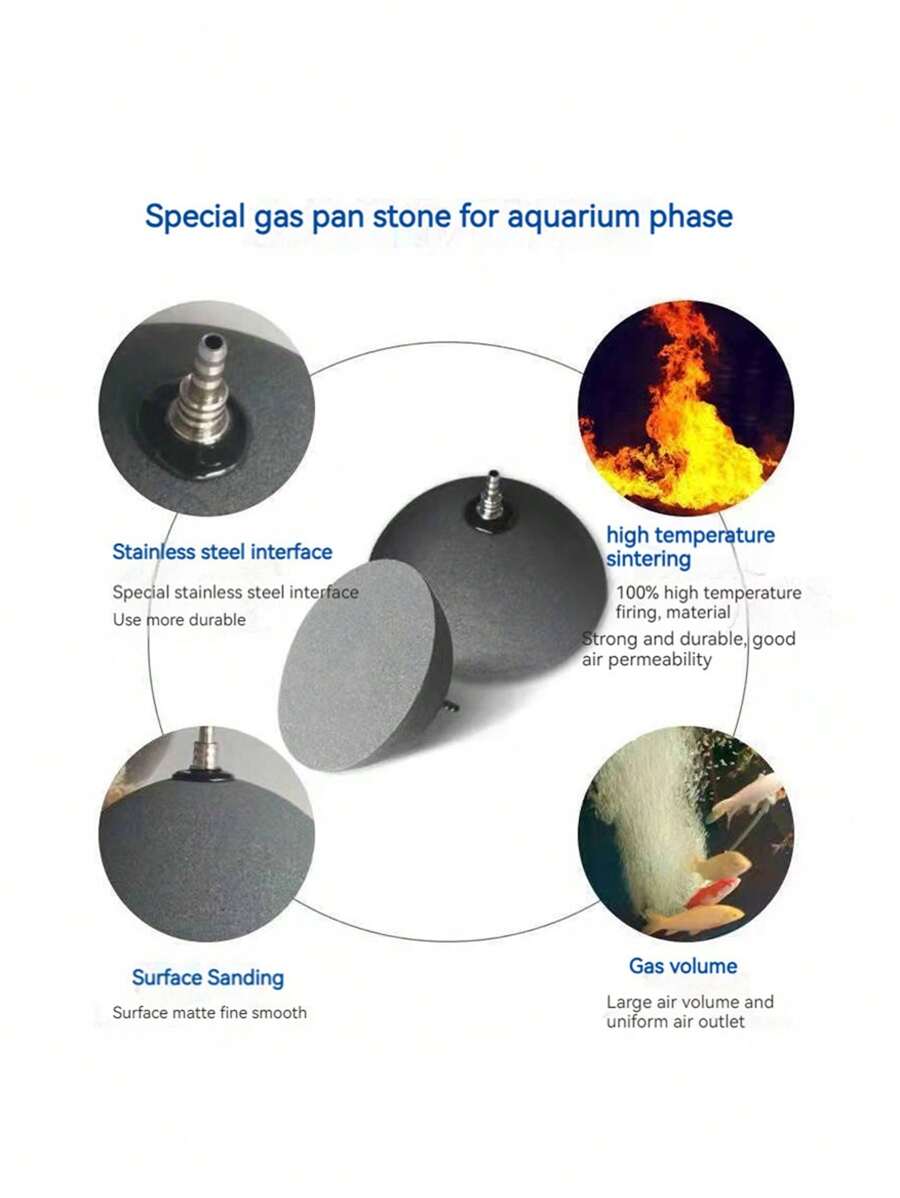 Special gas pan stone for aquarium phase

Stainless steel interface

Special stainless steel interface
Use more durable

high temperature sintering

100% high temperature firing, material
Strong and durable, good air permeability

Surface Sanding

Surface matte fine smooth

Gas volume

Large air volume and uniform air outlet